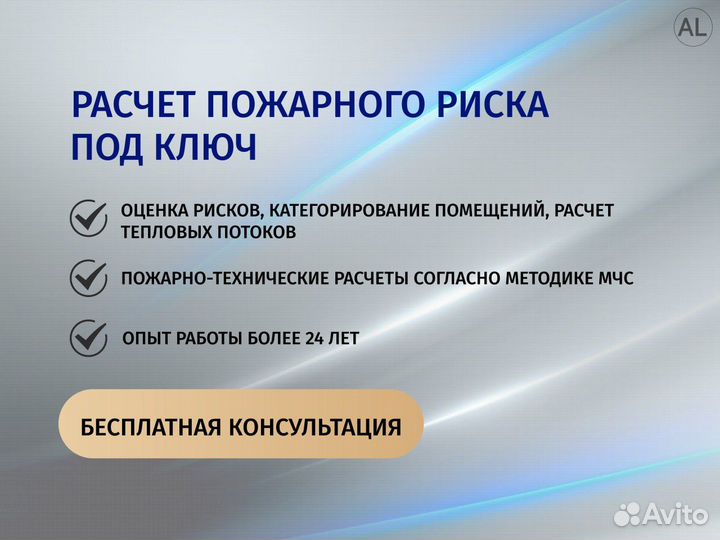 AL

РАСЧЕТ ПОЖАРНОГО РИСКА ПОД КЛЮЧ

ОЦЕНКА РИСКОВ, КАТЕГОРИРОВАНИЕ ПОМЕЩЕНИЙ, РАСЧЕТ ТЕПЛОВЫХ ПОТОКОВ

ПОЖАРНО-ТЕХНИЧЕСКИЕ РАСЧЕТЫ СОГЛАСНО МЕТОДИКЕ МЧС

ОПЫТ РАБОТЫ БОЛЕЕ 24 ЛЕТ

БЕСПЛАТНАЯ КОНСУЛЬТАЦИЯ

Avito